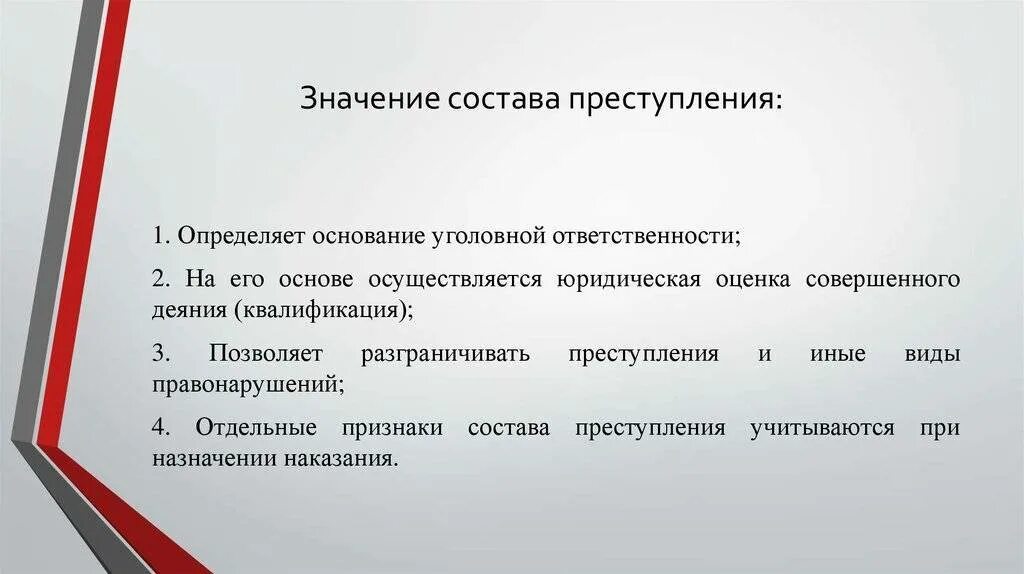 Значение состава преступления:

1. Определяет основание уголовной ответственности;

2. На его основе осуществляется юридическая оценка совершенного деяния (квалификация);

3. Позволяет разграничивать преступления и иные виды правонарушений;

4. Отдельные признаки состава преступления учитываются при назначении наказания.